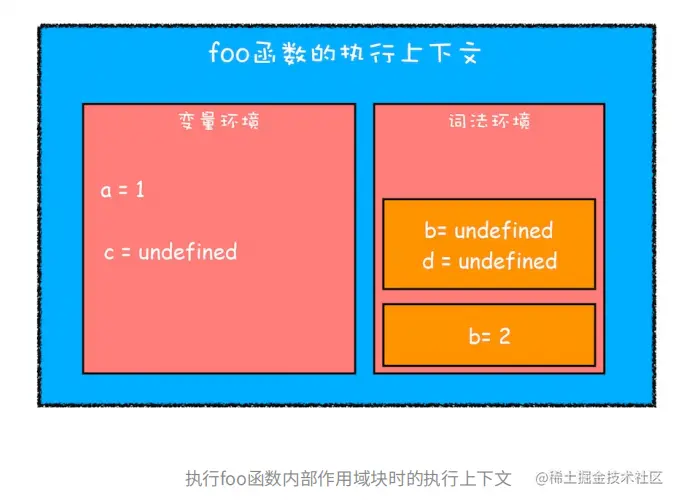 foo函数的执行上下文

变量环境

a = 1

c = undefined

词法环境

b= undefined
d = undefined

b= 2

执行foo函数内部作用域块时的执行上下文

@稀土掘金技术社区